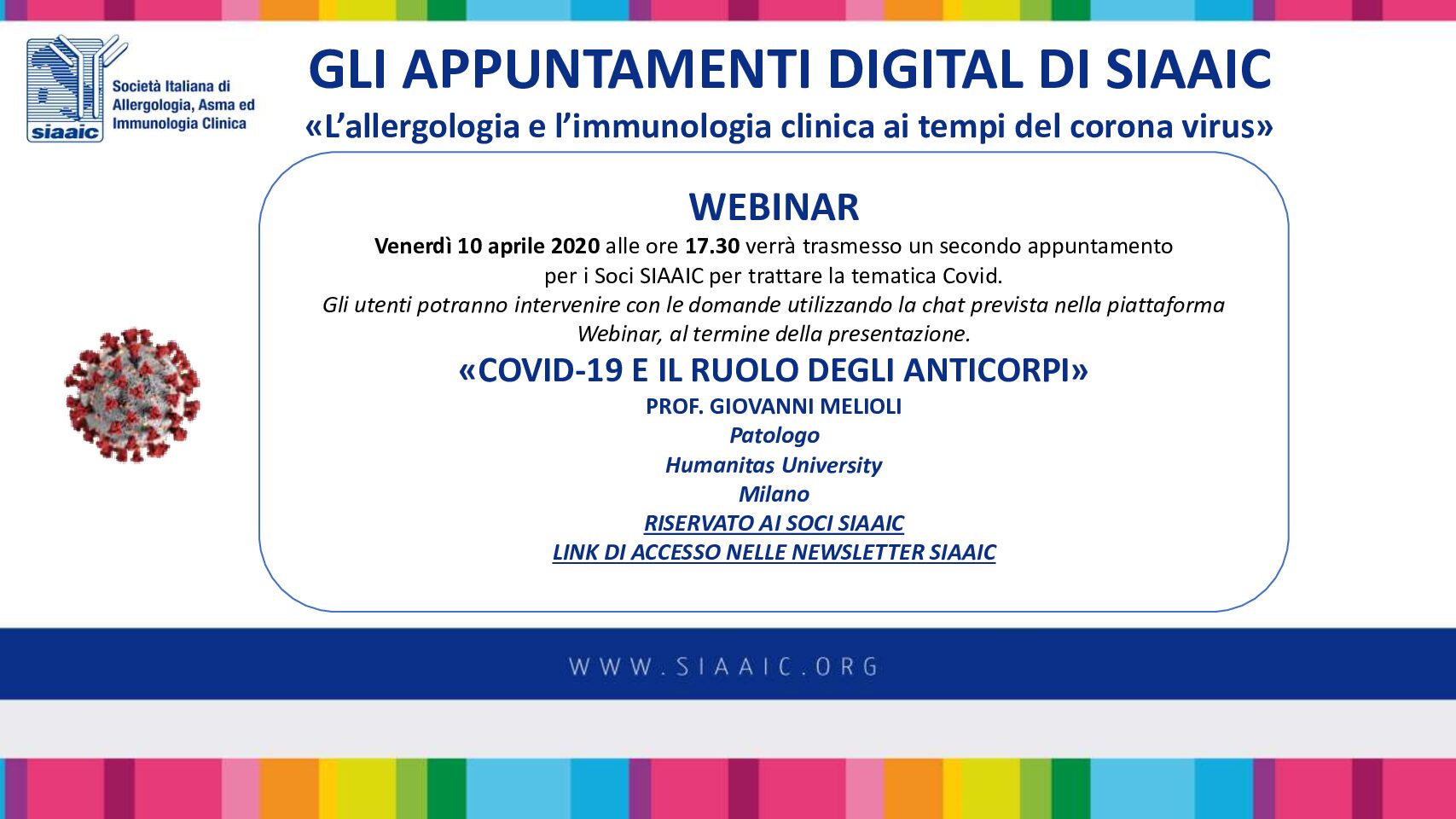 siaaic
Società Italiana di Allergologia, Asma ed Immunologia Clinica

GLI APPUNTAMENTI DIGITAL DI SIAAIC
«L'allergologia e l'immunologia clinica ai tempi del corona virus»

WEBINAR
Venerdì 10 aprile 2020 alle ore 17.30 verrà trasmesso un secondo appuntamento per i Soci SIAAIC per trattare la tematica Covid.
Gli utenti potranno intervenire con le domande utilizzando la chat prevista nella piattaforma Webinar, al termine della presentazione.
«COVID-19 E IL RUOLO DEGLI ANTICORPI»
PROF. GIOVANNI MELIOLI
Patologo
Humanitas University
Milano
RISERVATO AI SOCI SIAAIC
LINK DI ACCESSO NELLE NEWSLETTER SIAAIC

WWW.SIAAIC.ORG